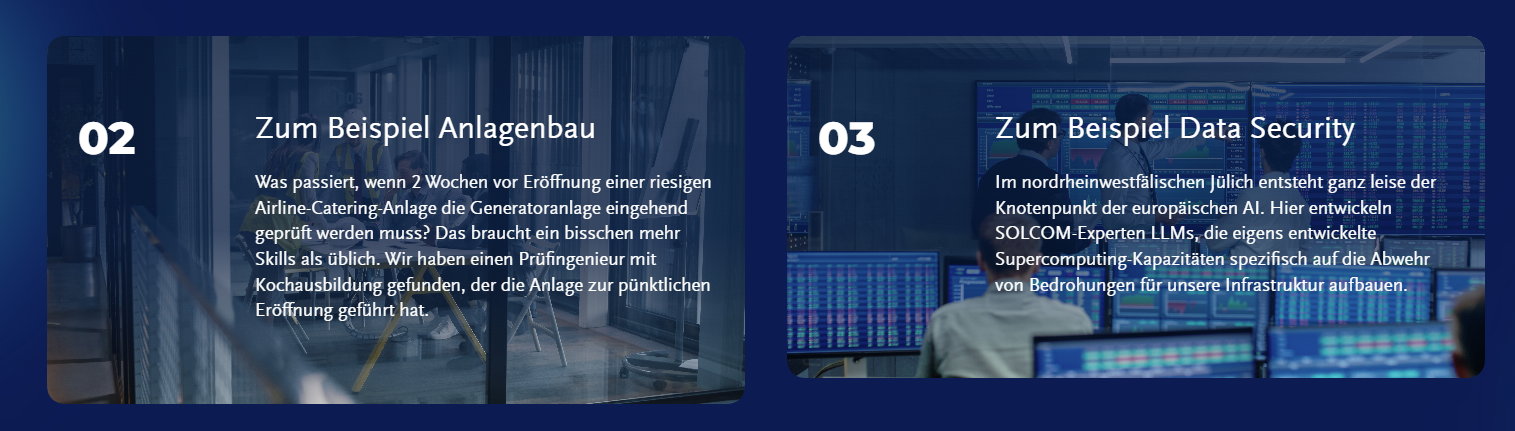 02

Zum Beispiel Anlagenbau

Was passiert, wenn 2 Wochen vor Eröffnung einer riesigen Airline-Catering-Anlage die Generatoranlage eingehend geprüft werden muss? Das braucht ein bisschen mehr Skills als üblich. Wir haben einen Prüfingenieur mit Kochausbildung gefunden, der die Anlage zur pünktlichen Eröffnung geführt hat.

03

Zum Beispiel Data Security

Im nordrheinwestfälischen Jülich entsteht ganz leise der Knotenpunkt der europäischen AI. Hier entwickeln SOLCOM-Experten LLMs, die eigens entwickelte Supercomputing-Kapazitäten spezifisch auf die Abwehr von Bedrohungen für unsere Infrastruktur aufbauen.